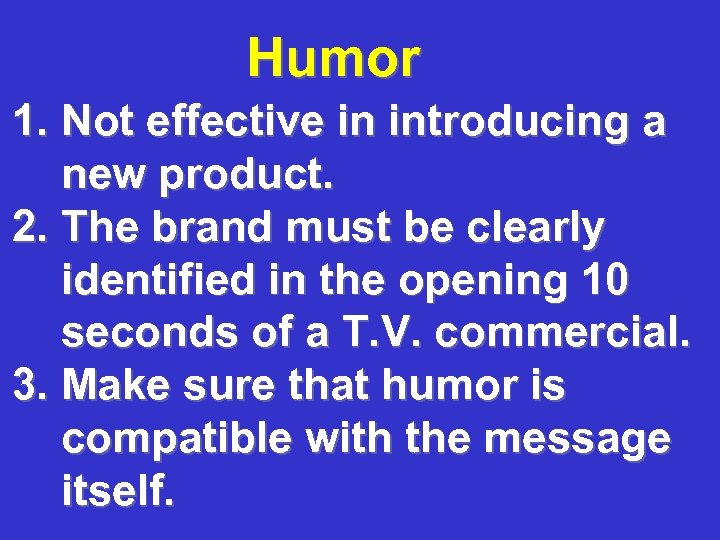 Humor

1. Not effective in introducing a new product.
2. The brand must be clearly identified in the opening 10 seconds of a T.V. commercial.
3. Make sure that humor is compatible with the message itself.